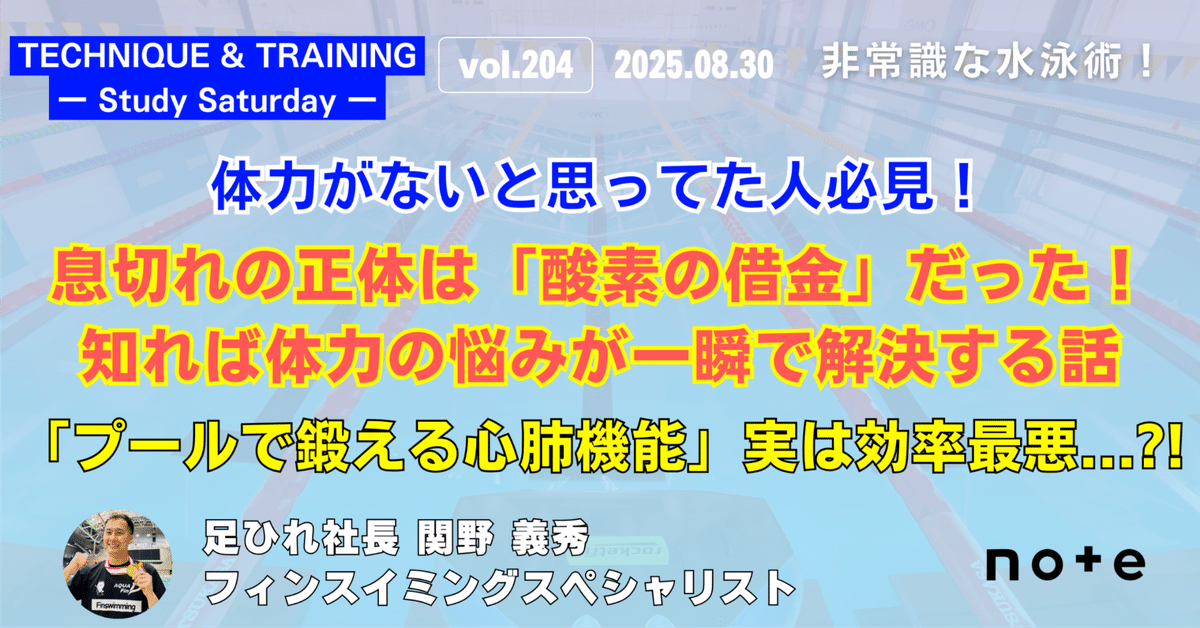 TECHNIQUE & TRAINING
ー Study Saturday ー

vol.204 2025.08.30 非常識な水泳術！

体力がないと思ってた人必見！

息切れの正体は「酸素の借金」だった！
知れば体力の悩みが一瞬で解決する話

「プールで鍛える心肺機能」実は効率最悪…?!

足ひれ社長 関野 義秀
フィンスイミングスペシャリスト

note